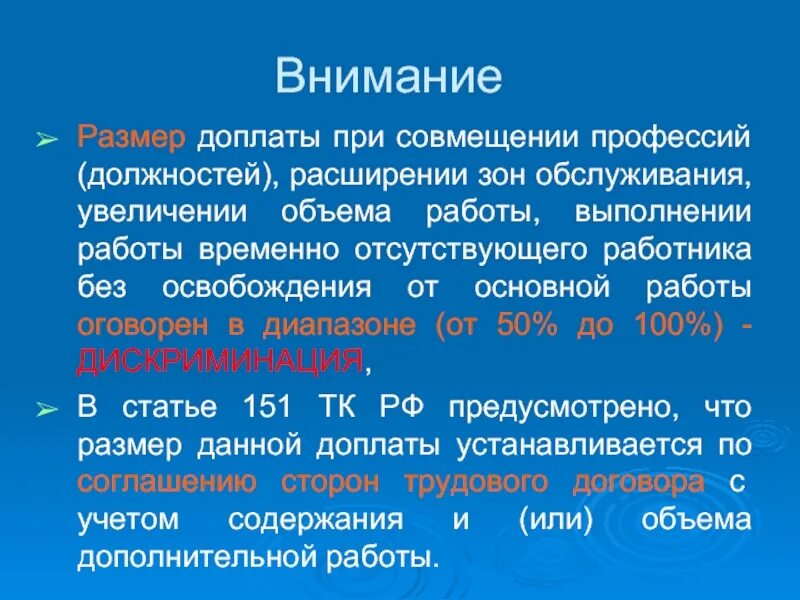 Внимание

➢ Размер доплаты при совмещении профессий (должностей), расширении зон обслуживания, увеличении объема работы, выполнении работы временно отсутствующего работника без освобождения от основной работы оговорен в диапазоне (от 50% до 100%) - ДИСКРИМИНАЦИЯ,

➢ В статье 151 ТК РФ предусмотрено, что размер данной доплаты устанавливается по соглашению сторон трудового договора с учетом содержания и (или) объема дополнительной работы.